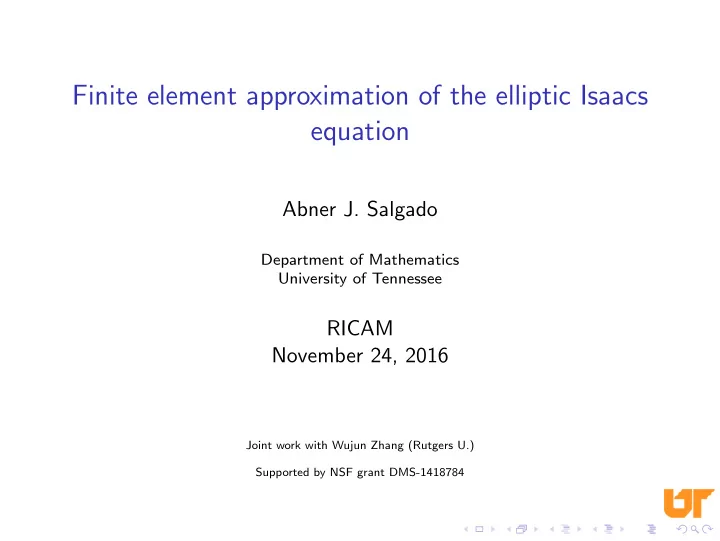 Finite element approximation of the elliptic Isaacs equation

Abner J. Salgado

Department of Mathematics
University of Tennessee

RICAM
November 24, 2016

Joint work with Wujun Zhang (Rutgers U.)

Supported by NSF grant DMS-1418784

UT